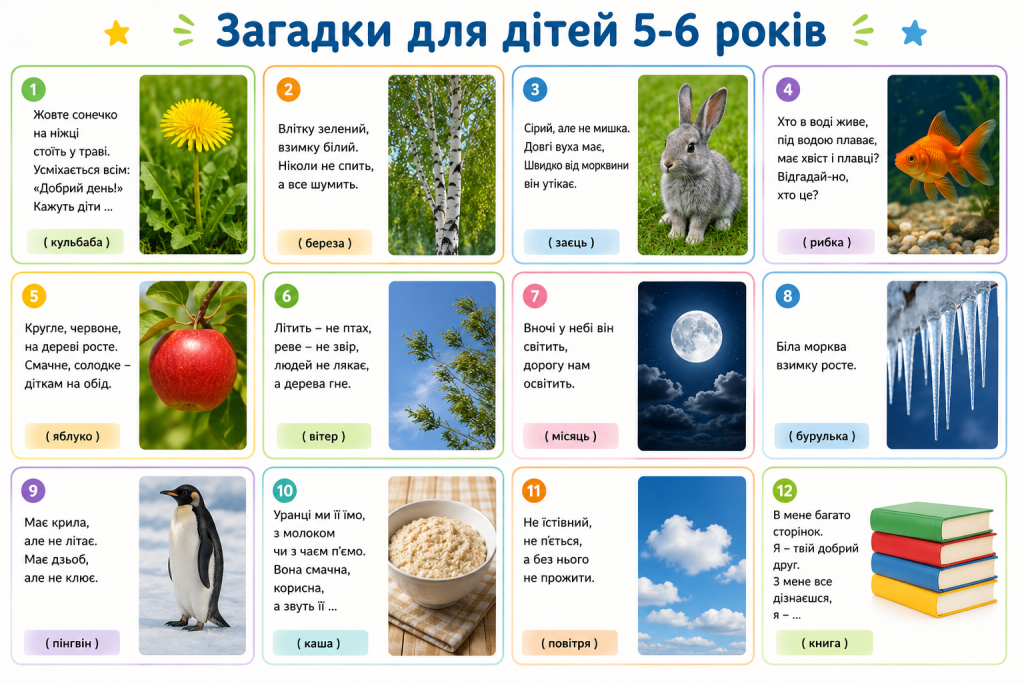 Загадки для дітей 5-6 років

1
Жовте сонечко на ніжці стоїть у траві. Усміхається всім: «Добрий день!» Кажуть діти ...

( кульбаба )

2
Влітку зелений, взимку білий. Ніколи не спить, а все шумить.

( береза )

3
Сірий, але не мишка. Довгі вуха має, Швидко від морквини він утікає.

( заєць )

4
Хто в воді живе, під водою плаває, має хвіст і плавці? Відгадай-но, хто це?

( рибка )

5
Кругле, червоне, на дереві росте. Смачне, солодке – діткам на обід.

( яблуко )

6
Літить – не птах, реве – не звір, людей не лякає, а дерева гне.

( вітер )

7
Вночі у небі він світить, дорогу нам освітить.

( місяць )

8
Біла морква взимку росте.

( бурулька )

9
Має крила, але не літає. Має дзьоб, але не клює.

( пінгвін )

10
Уранці ми її їмо, з молоком чи з чаєм п'ємо. Вона смачна, корисна, а звуть її ...

( каша )

11
Не їстівний, не п'ється, а без нього не прожити.

( повітря )

12
В мене багато сторінок. Я – твій добрий друг. З мене все дізнаєшся, я – ...

( книга )